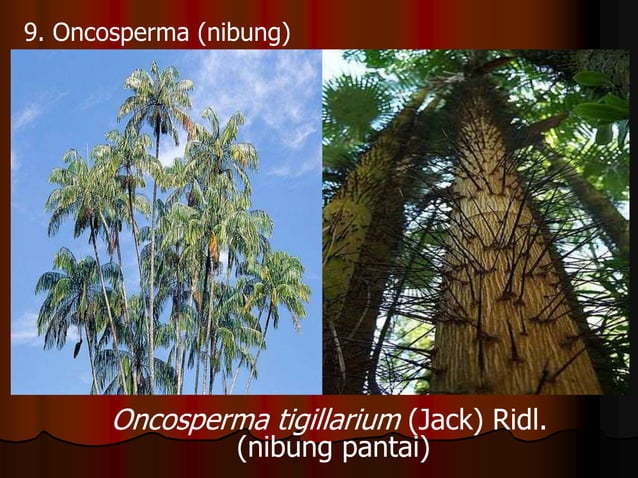 9. Oncosperma (nibung)

Oncosperma tigillarium (Jack) Ridl.
(nibung pantai)